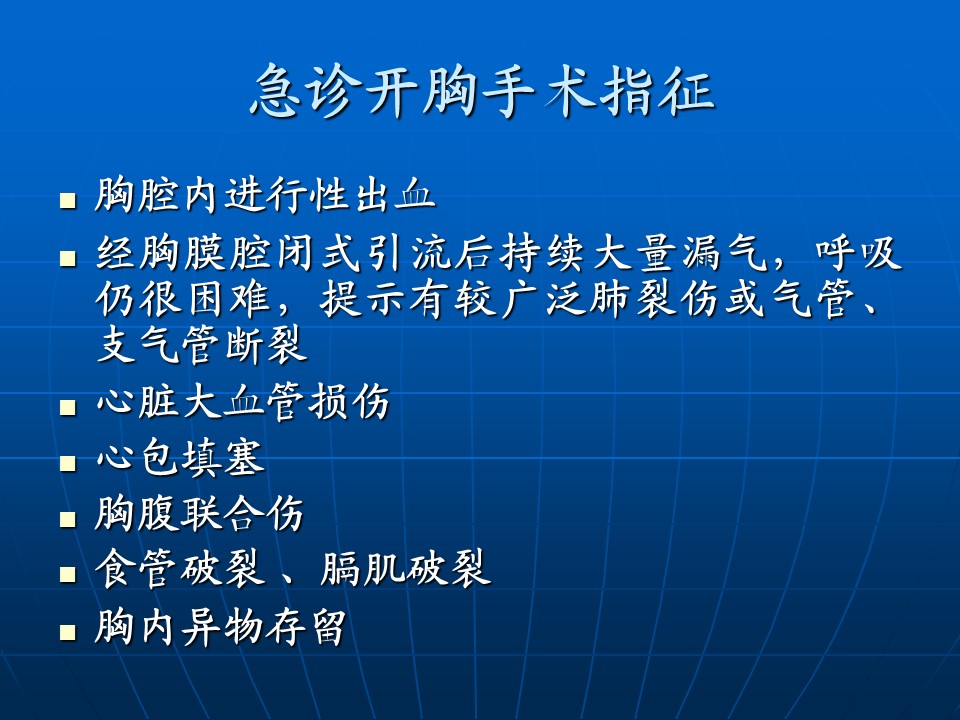 急诊开胸手术指征

- 胸腔内进行性出血
- 经胸膜腔闭式引流后持续大量漏气，呼吸仍很困难，提示有较广泛肺裂伤或气管、支气管断裂
- 心脏大血管损伤
- 心包填塞
- 胸腹联合伤
- 食管破裂 、膈肌破裂
- 胸内异物存留